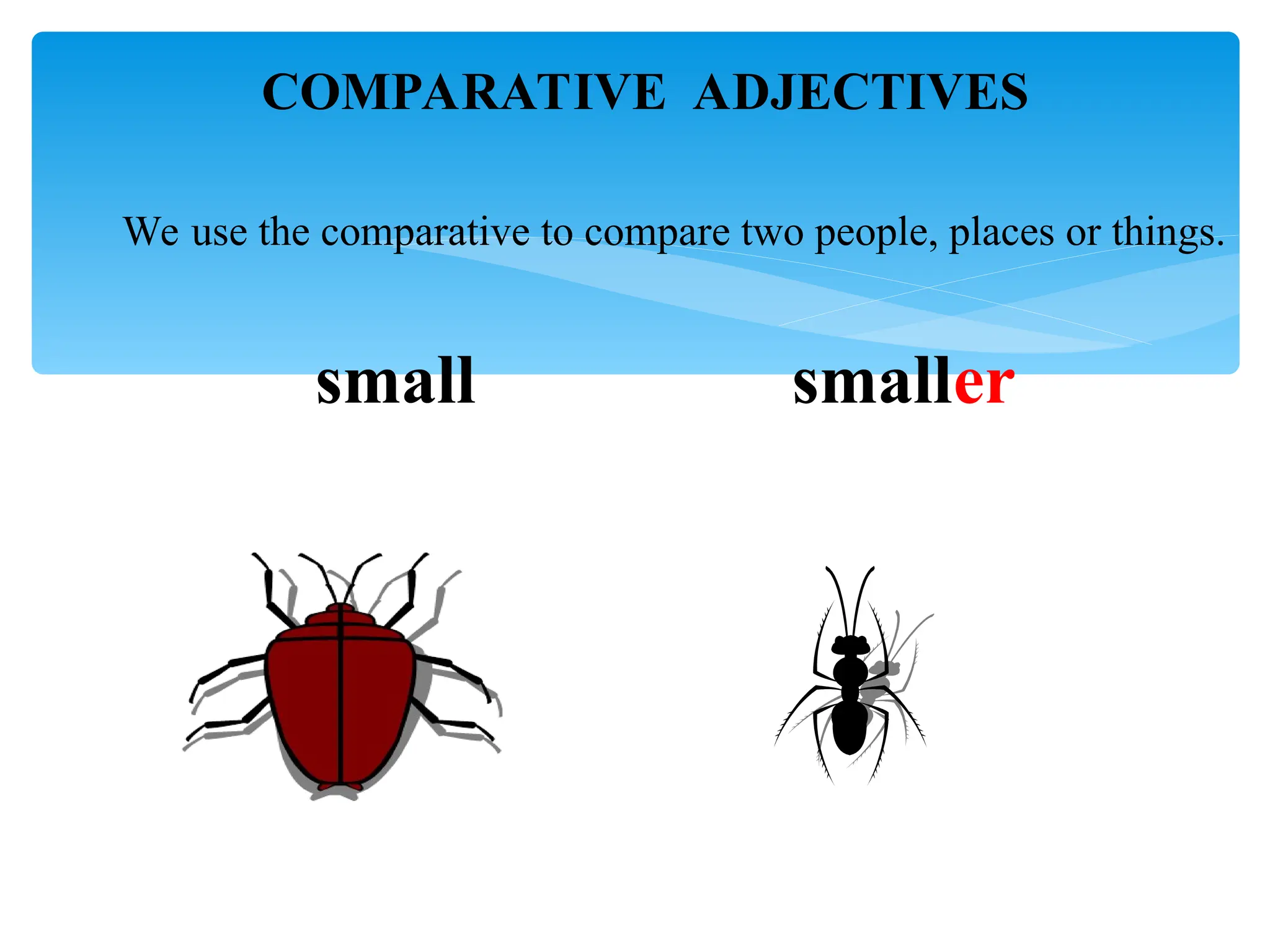 COMPARATIVE ADJECTIVES

We use the comparative to compare two people, places or things.

small

smaller